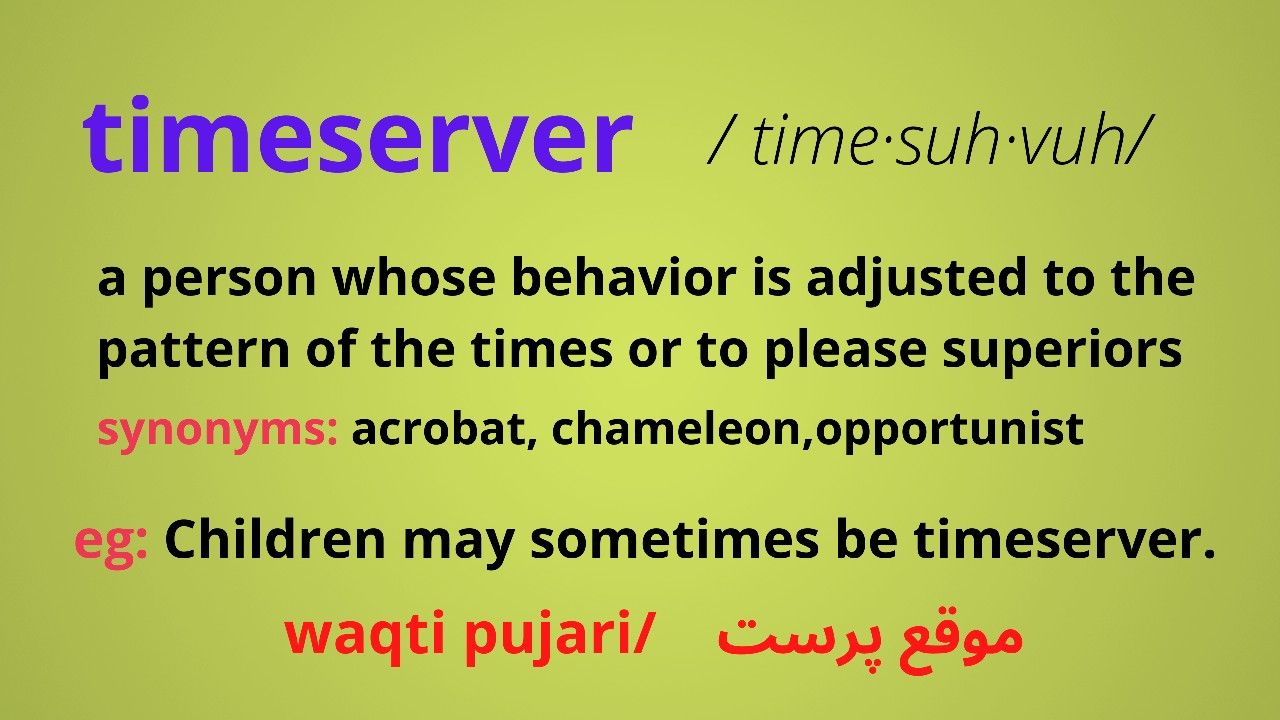 timeserver / time·suh·vuh/

a person whose behavior is adjusted to the pattern of the times or to please superiors

synonyms: acrobat, chameleon,opportunist

eg: Children may sometimes be timeserver.

waqti pujari/ موقع پرست